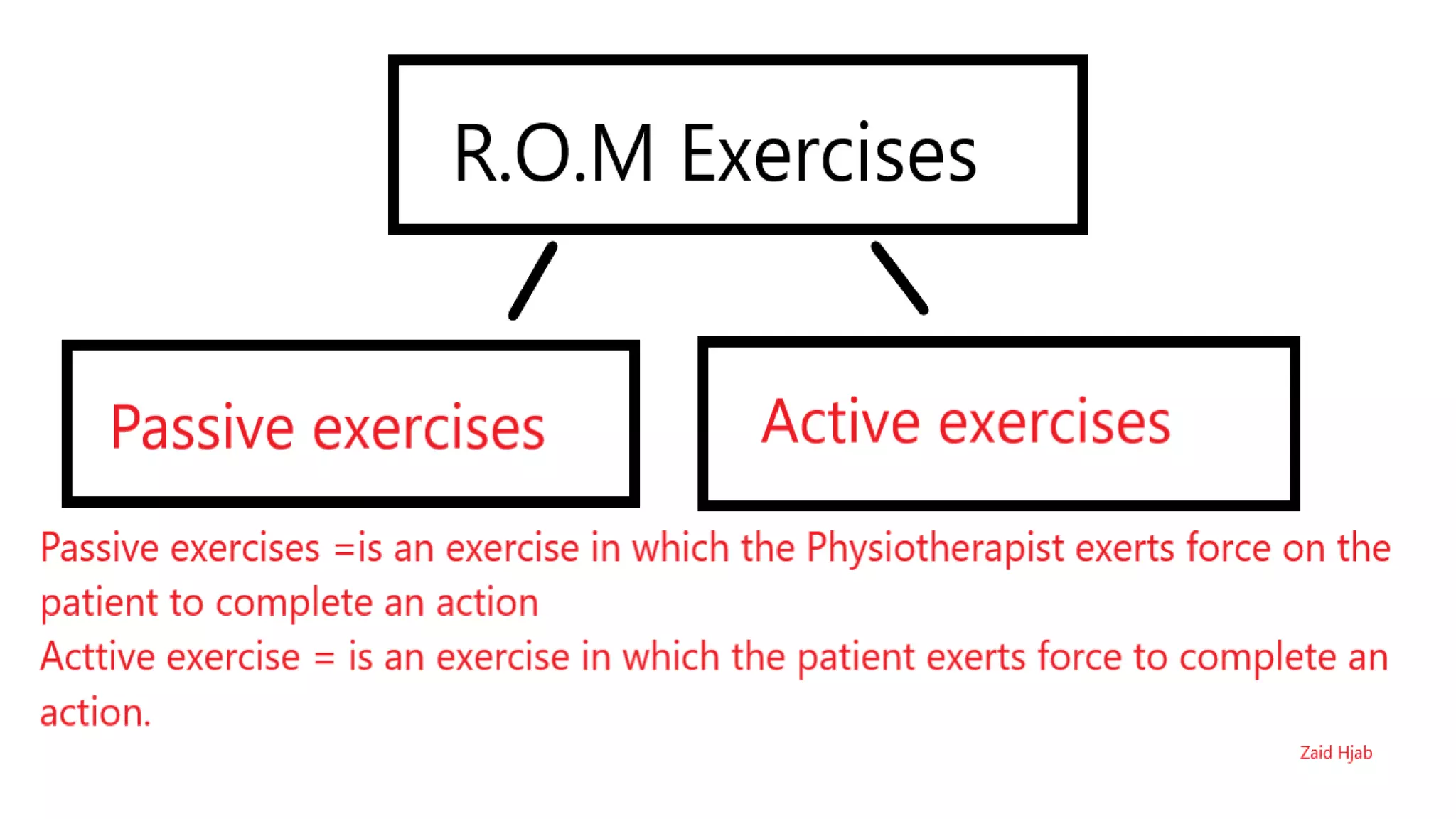 R.O.M Exercises

Passive exercises

Active exercises

Passive exercises =is an exercise in which the Physiotherapist exerts force on the patient to complete an action
Acttive exercise = is an exercise in which the patient exerts force to complete an action.

Zaid Hjab